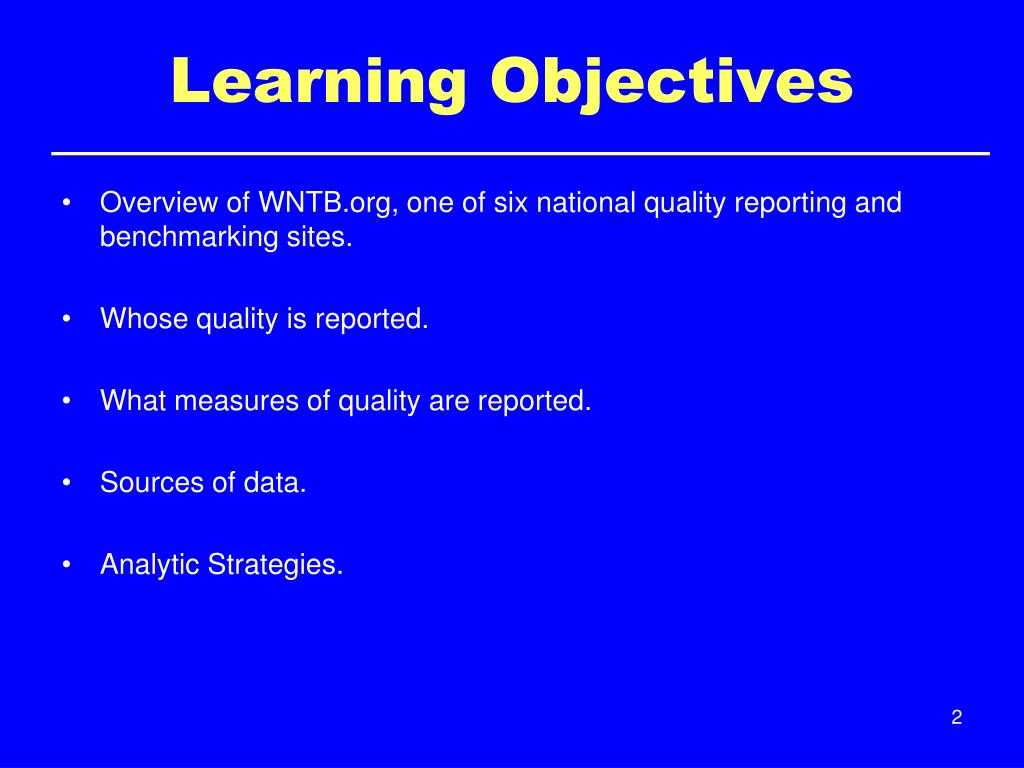 Learning Objectives

• Overview of WNTB.org, one of six national quality reporting and benchmarking sites.

• Whose quality is reported.

• What measures of quality are reported.

• Sources of data.

• Analytic Strategies.

2